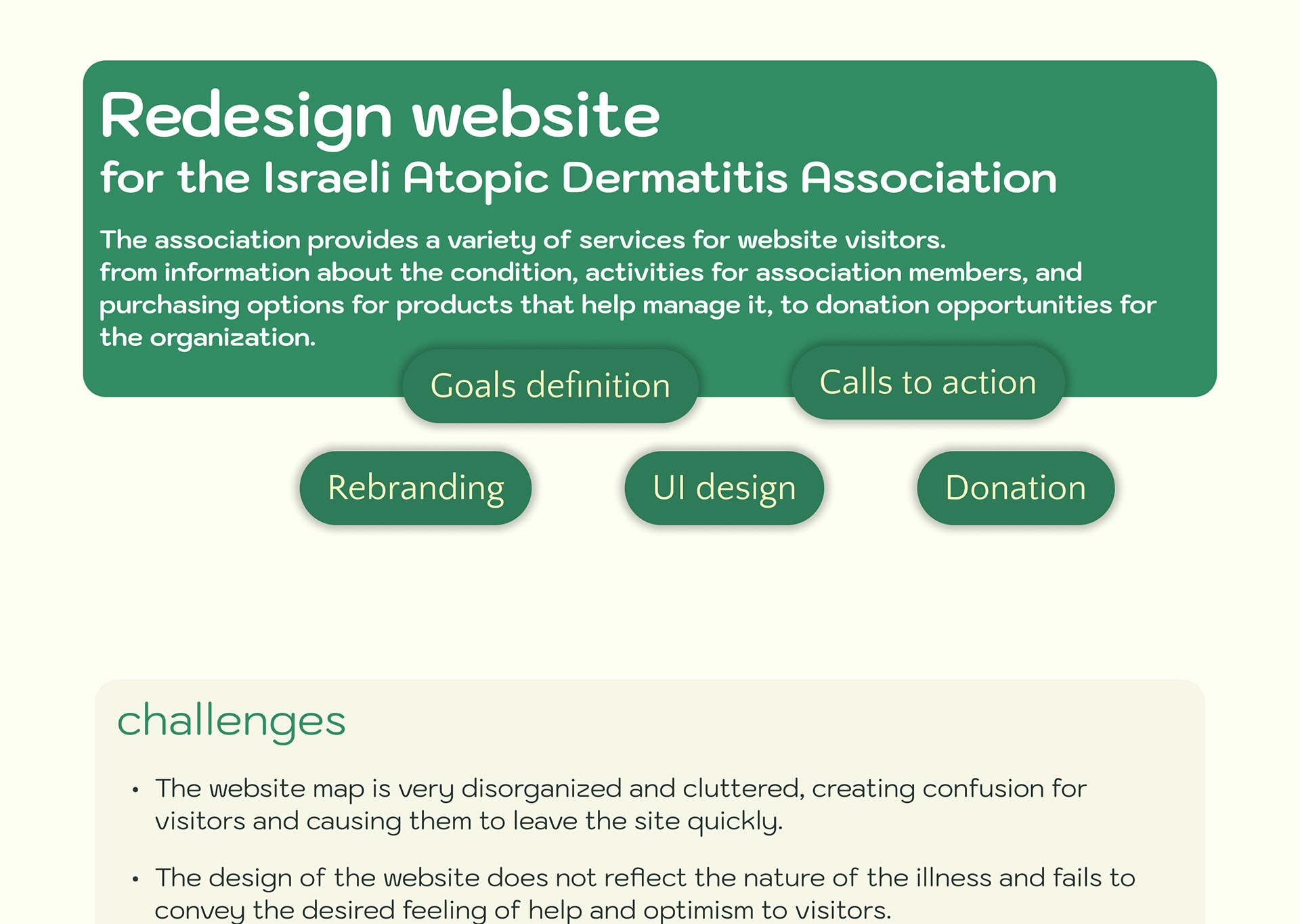 Redesign website
for the Israeli Atopic Dermatitis Association

The association provides a variety of services for website visitors. from information about the condition, activities for association members, and purchasing options for products that help manage it, to donation opportunities for the organization.

Goals definition

Calls to action

Rebranding

UI design

Donation

challenges

• The website map is very disorganized and cluttered, creating confusion for visitors and causing them to leave the site quickly.

• The design of the website does not reflect the nature of the illness and fails to convey the desired feeling of help and optimism to visitors.